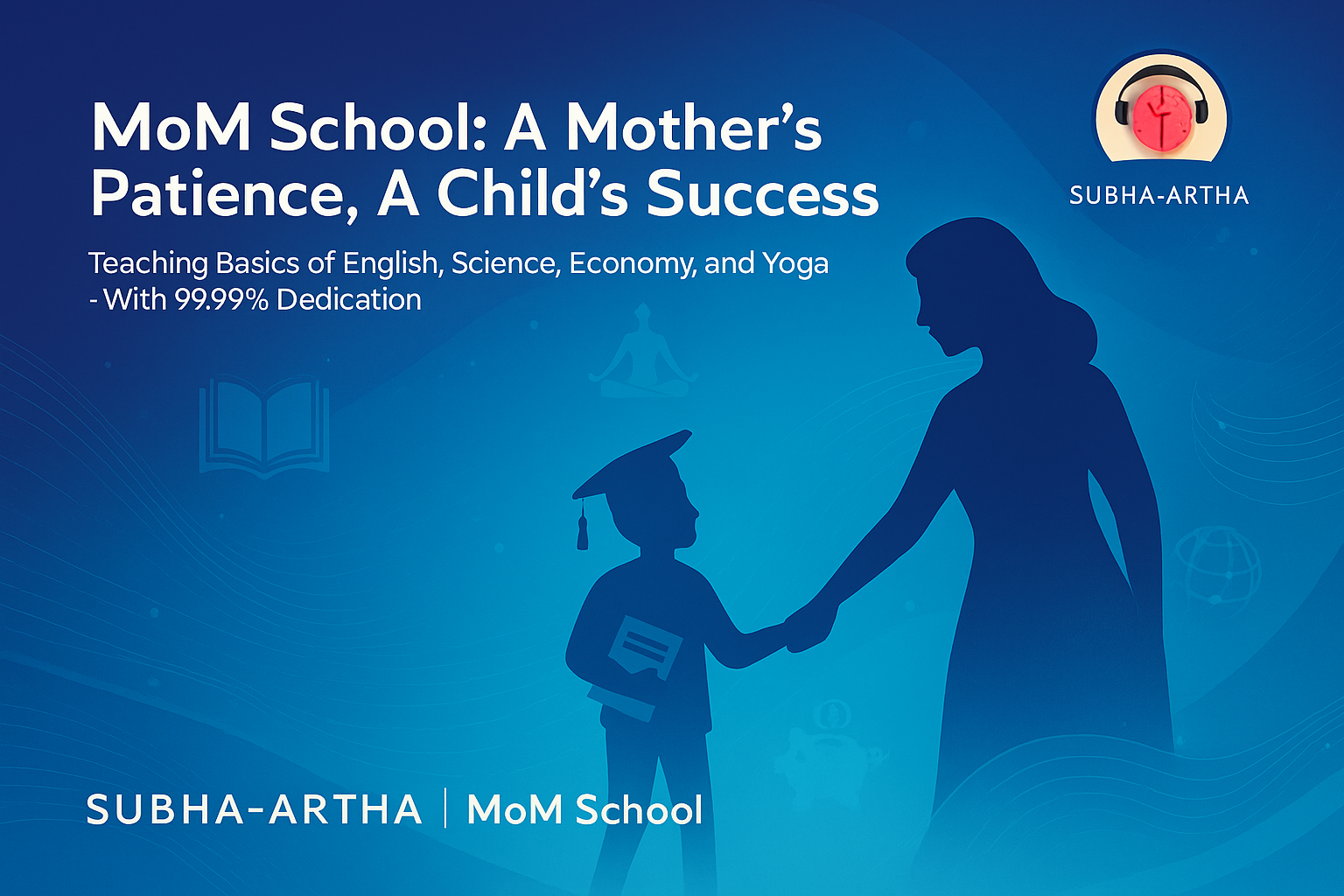 MoM School: A Mother's Patience, A Child's Success

Teaching Basics of English, Science, Economy, and Yoga - With 99.99% Dedication

SUBHA-ARTHA

SUBHA-ARTHA | MoM School